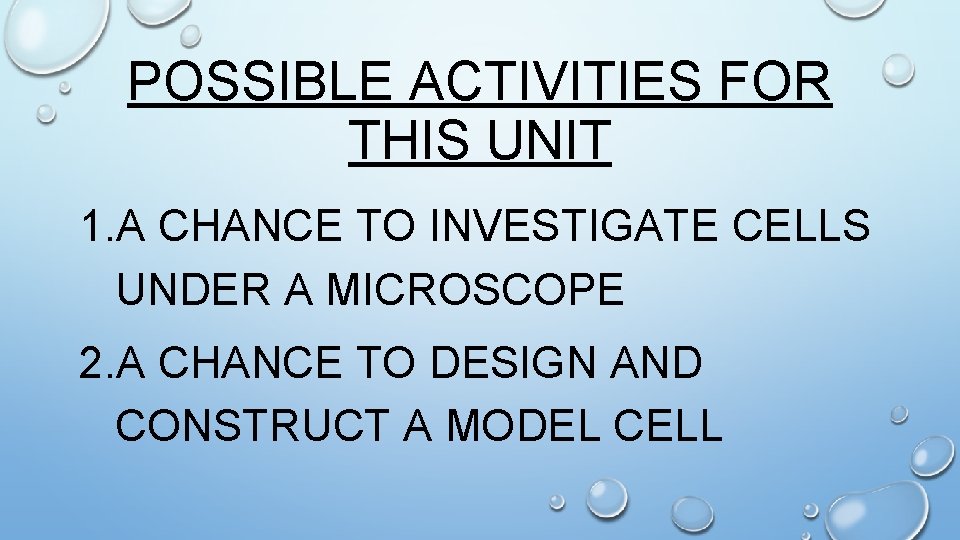 POSSIBLE ACTIVITIES FOR THIS UNIT

1.A CHANCE TO INVESTIGATE CELLS UNDER A MICROSCOPE

2.A CHANCE TO DESIGN AND CONSTRUCT A MODEL CELL